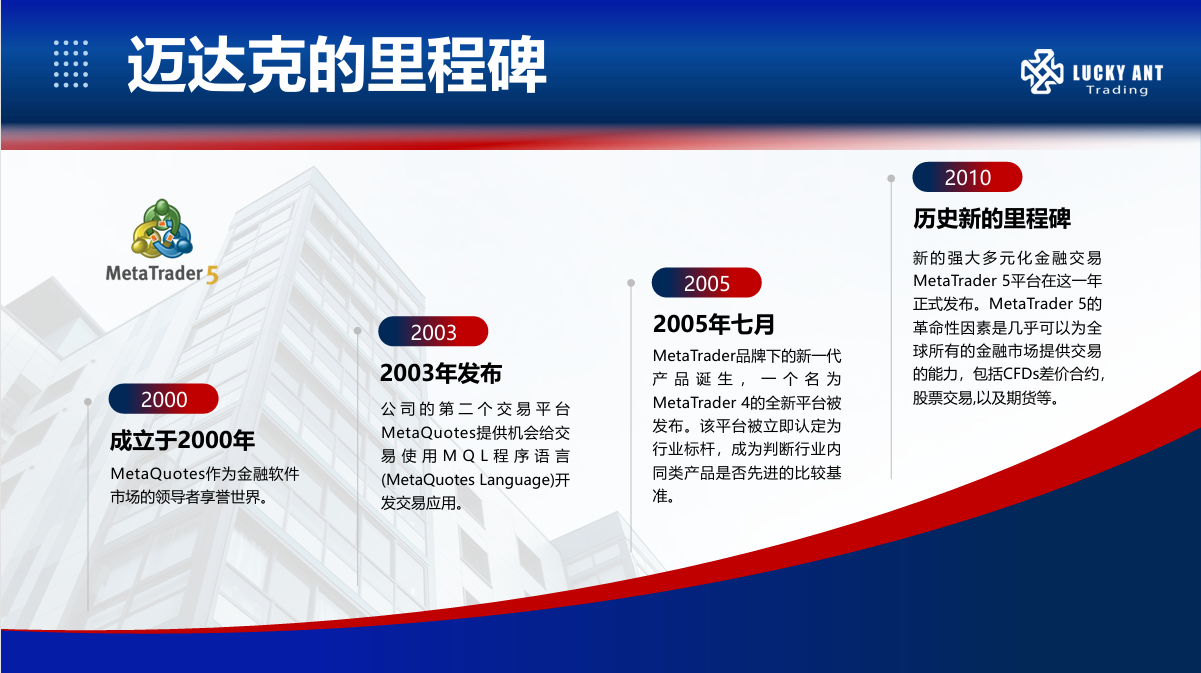 迈达克的里程碑

LUCKY ANT
Trading

MetaTrader 5

2000
成立于2000年
MetaQuotes作为金融软件市场的领导者享誉世界。

2003
2003年发布
公司的第二个交易平台MetaQuotes提供机会给交易使用MQL程序语言(MetaQuotes Language)开发交易应用。

2005
2005年七月
MetaTrader品牌下的新一代产品诞生，一个名为MetaTrader 4的全新平台被发布。该平台被立即认定为行业标杆，成为判断行业内同类产品是否先进的比较基准。

2010
历史新的里程碑
新的强大多元化金融交易MetaTrader 5平台在这一年正式发布。MetaTrader 5的革命性因素是几乎可以为全球所有的金融市场提供交易的能力，包括CFDs差价合约，股票交易,以及期货等。